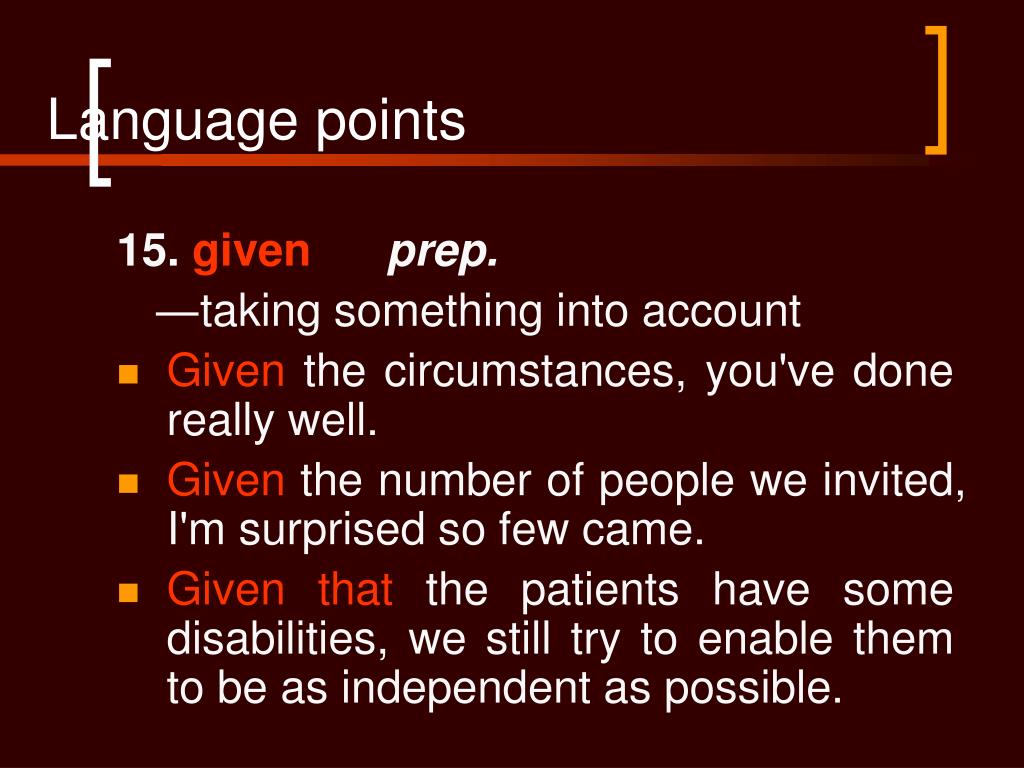 Language points

15. given prep.

—taking something into account

Given the circumstances, you've done really well.

Given the number of people we invited, I'm surprised so few came.

Given that the patients have some disabilities, we still try to enable them to be as independent as possible.